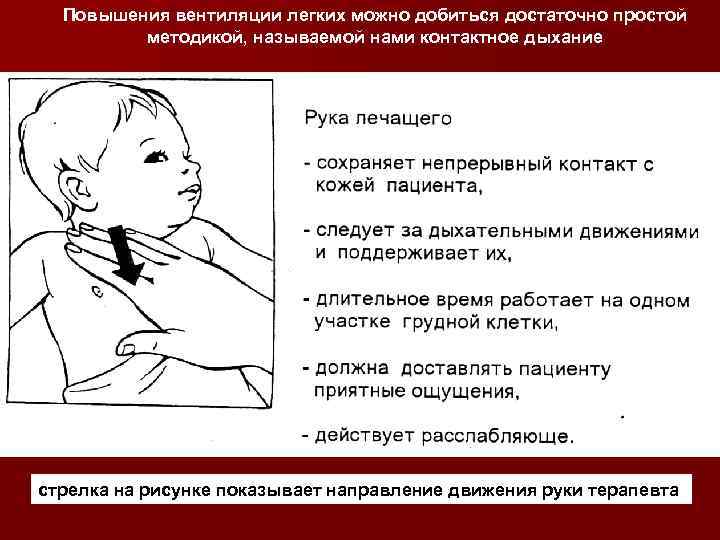 Повышения вентиляции легких можно добиться достаточно простой методикой, называемой нами контактное дыхание

Рука лечащего

- сохраняет непрерывный контакт с кожей пациента,

- следует за дыхательными движениями и поддерживает их,

- длительное время работает на одном участке грудной клетки,

- должна доставлять пациенту приятные ощущения,

- действует расслабляюще.

стрелка на рисунке показывает направление движения руки терапевта